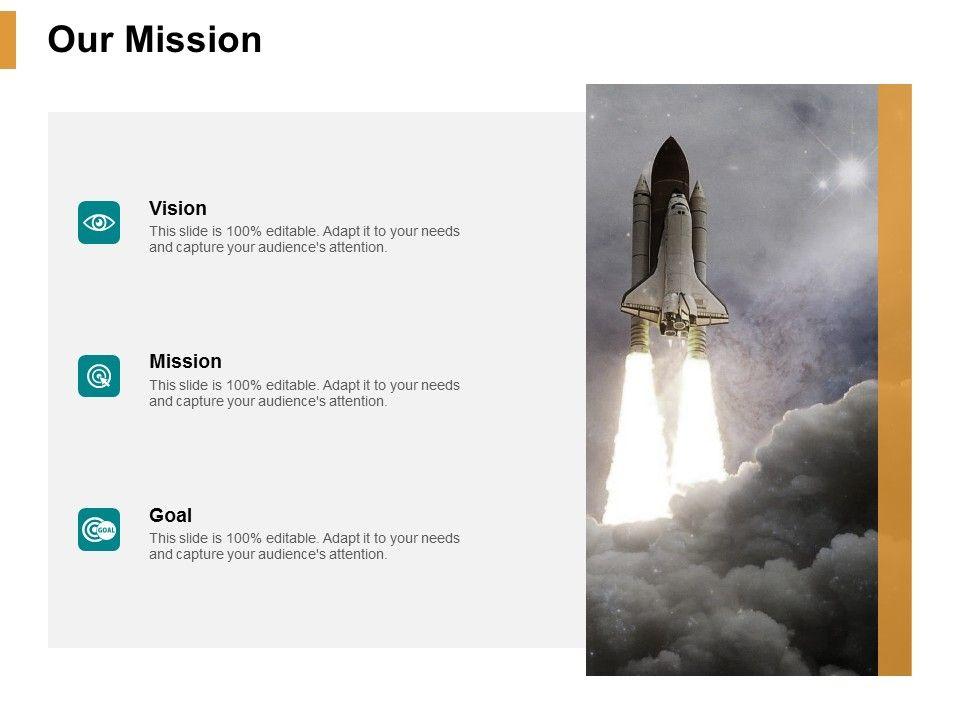 Our Mission

Vision
This slide is 100% editable. Adapt it to your needs and capture your audience's attention.

Mission
This slide is 100% editable. Adapt it to your needs and capture your audience's attention.

GOAL
Goal
This slide is 100% editable. Adapt it to your needs and capture your audience's attention.